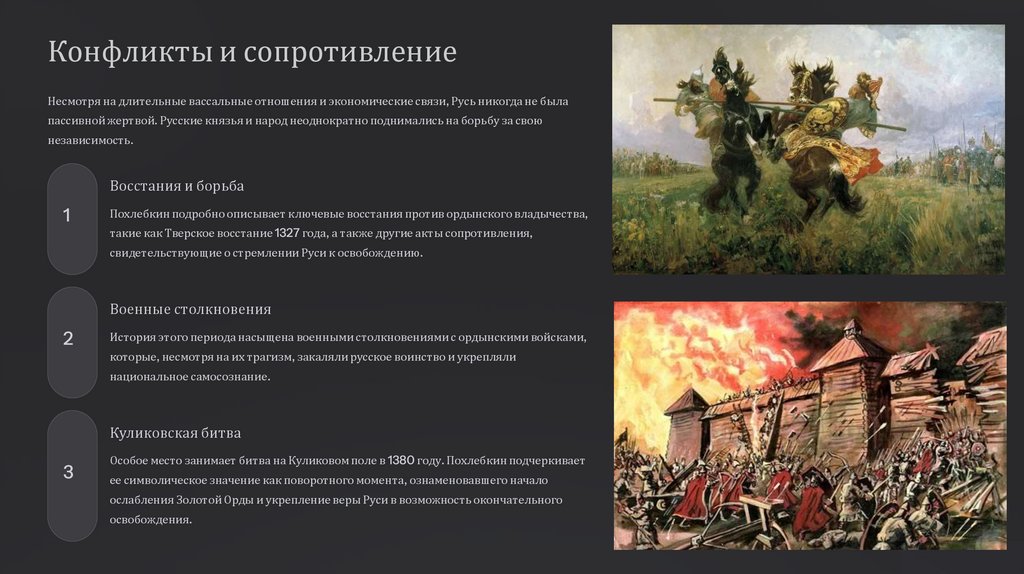 Конфликты и сопротивление

Несмотря на длительные вассальные отношения и экономические связи, Русь никогда не была пассивной жертвой. Русские князья и народ неоднократно поднимались на борьбу за свою независимость.

1

Восстания и борьба

Похлебкин подробно описывает ключевые восстания против ордынского владычества, такие как Тверское восстание 1327 года, а также другие акты сопротивления, свидетельствующие о стремлении Руси к освобождению.

2

Военные столкновения

История этого периода насыщена военными столкновениями с ордынскими войсками, которые, несмотря на их трагизм, закаляли русское воинство и укрепляли национальное самосознание.

3

Куликовская битва

Особое место занимает битва на Куликовом поле в 1380 году. Похлебкин подчеркивает ее символическое значение как поворотного момента, ознаменовавшего начало ослабления Золотой Орды и укрепление веры Руси в возможность окончательного освобождения.